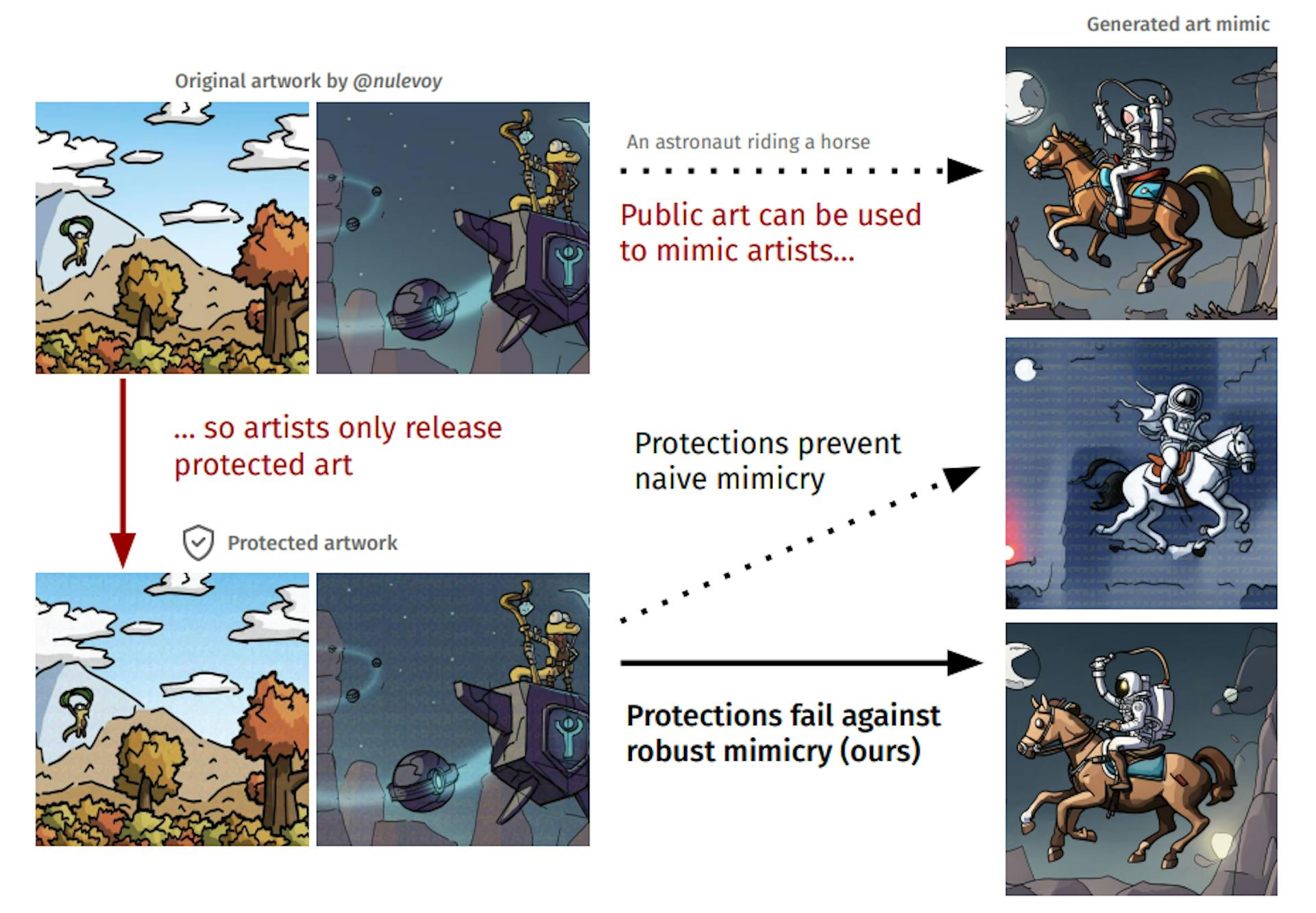 Generated art mimic

Original artwork by @nulevoy

An astronaut riding a horse

Public art can be used to mimic artists...

... so artists only release protected art

Protections prevent naive mimicry

Protected artwork

Protections fail against robust mimicry (ours)